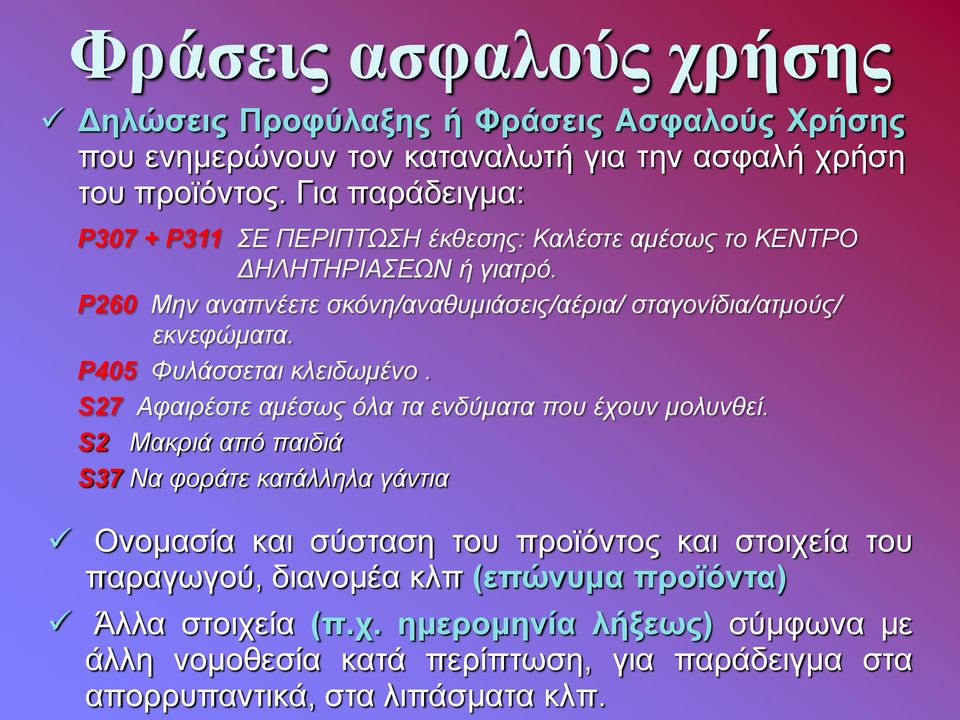 Φράσεις ασφαλούς χρήσης

✓ Δηλώσεις Προφύλαξης ή Φράσεις Ασφαλούς Χρήσης που ενημερώνουν τον καταναλωτή για την ασφαλή χρήση του προϊόντος. Για παράδειγμα:

P307 + P311 ΣΕ ΠΕΡΙΠΤΩΣΗ έκθεσης: Καλέστε αμέσως το ΚΕΝΤΡΟ ΔΗΛΗΤΗΡΙΑΣΕΩΝ ή γιατρό.

P260 Μην αναπνέετε σκόνη/αναθυμιάσεις/αέρια/ σταγονίδια/ατμούς/ εκνεφώματα.

P405 Φυλάσσεται κλειδωμένο .

S27 Αφαιρέστε αμέσως όλα τα ενδύματα που έχουν μολυνθεί.

S2 Μακριά από παιδιά

S37 Να φοράτε κατάλληλα γάντια

✓ Ονομασία και σύσταση του προϊόντος και στοιχεία του παραγωγού, διανομέα κλπ (επώνυμα προϊόντα)

✓ Άλλα στοιχεία (π.χ. ημερομηνία λήξεως) σύμφωνα με άλλη νομοθεσία κατά περίπτωση, για παράδειγμα στα απορρυπαντικά, στα λιπάσματα κλπ.